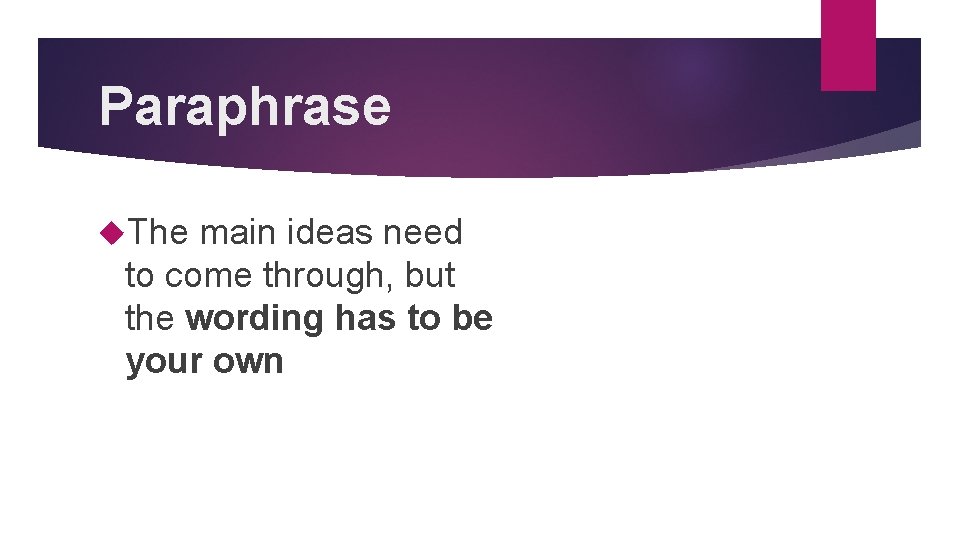 Paraphrase

The main ideas need to come through, but the wording has to be your own